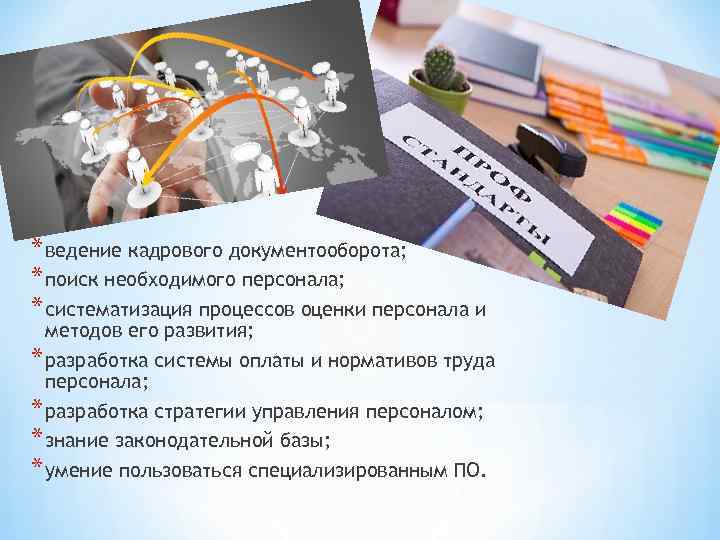 ПРОФ СТАНДАРТЫ

* ведение кадрового документооборота;
* поиск необходимого персонала;
* систематизация процессов оценки персонала и методов его развития;
* разработка системы оплаты и нормативов труда персонала;
* разработка стратегии управления персоналом;
* знание законодательной базы;
* умение пользоваться специализированным ПО.